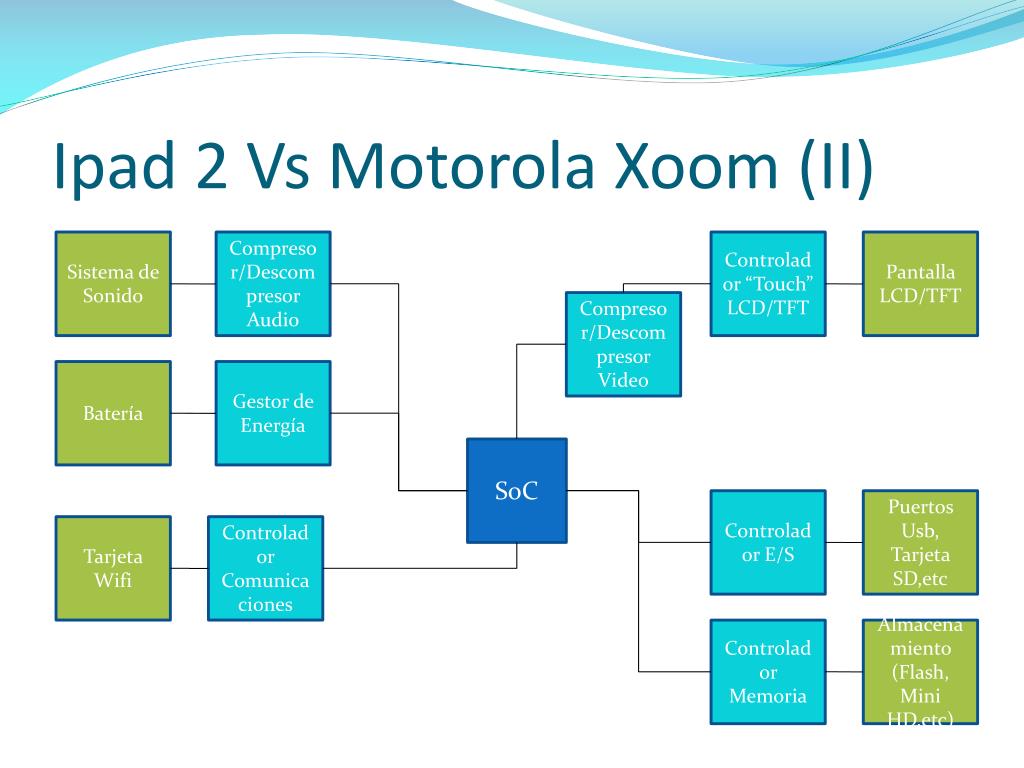 Ipad 2 Vs Motorola Xoom (II)

Sistema de Sonido

Compresor/Descompresor Audio

Batería

Gestor de Energía

Tarjeta Wifi

Controlador Comunicaciones

SoC

Compresor/Descompresor Video

Controlador "Touch" LCD/TFT

Pantalla LCD/TFT

Controlador E/S

Puertos Usb, Tarjeta SD,etc

Controlador Memoria

Almacenamiento (Flash, Mini HD,etc)